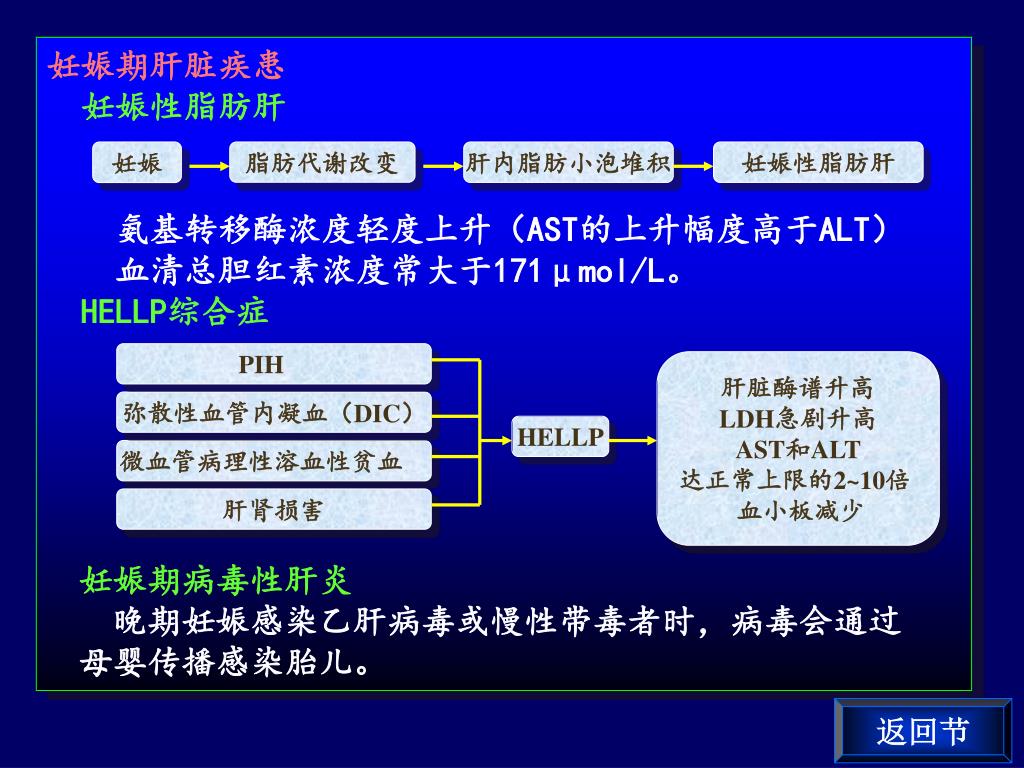 妊娠期肝脏疾患

妊娠性脂肪肝

妊娠

脂肪代谢改变

肝内脂肪小泡堆积

妊娠性脂肪肝

氨基转移酶浓度轻度上升（AST的上升幅度高于ALT）

血清总胆红素浓度常大于171μmol/L。

HELLP综合症

PIH

弥散性血管内凝血（DIC）

微血管病理性溶血性贫血

肝肾损害

HELLP

肝脏酶谱升高
LDH急剧升高
AST和ALT
达正常上限的2~10倍
血小板减少

妊娠期病毒性肝炎

晚期妊娠感染乙肝病毒或慢性带毒者时，病毒会通过母婴传播感染胎儿。

返回节